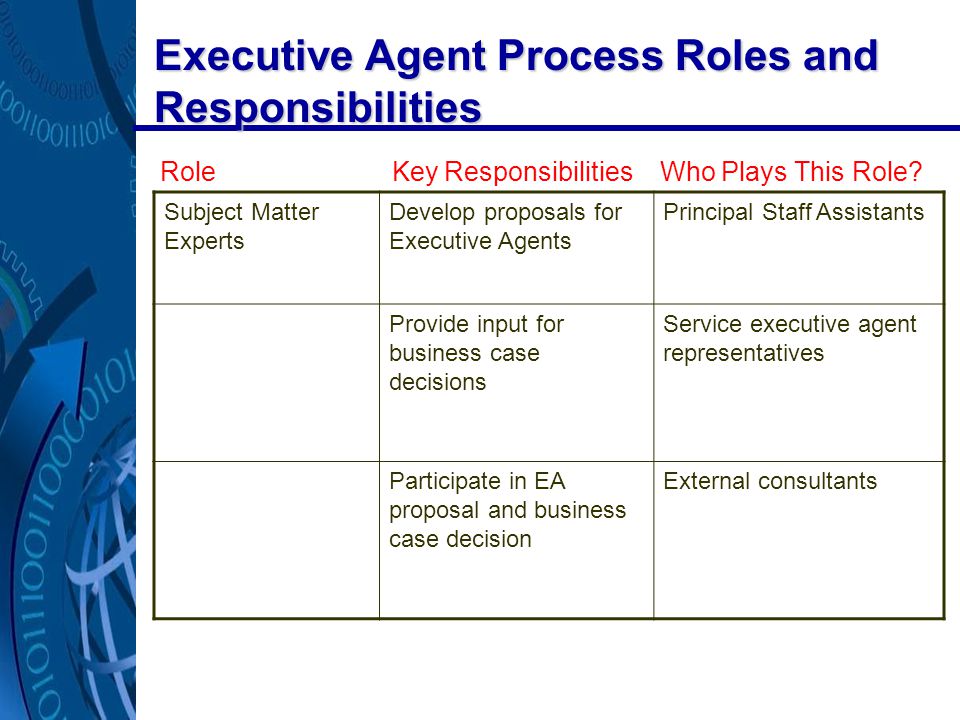 Executive Agent Process Roles and Responsibilities

| Role | Key Responsibilities | Who Plays This Role? |
|---|---|---|
| Subject Matter Experts | Develop proposals for Executive Agents | Principal Staff Assistants |
| | Provide input for business case decisions | Service executive agent representatives |
| | Participate in EA proposal and business case decision | External consultants |